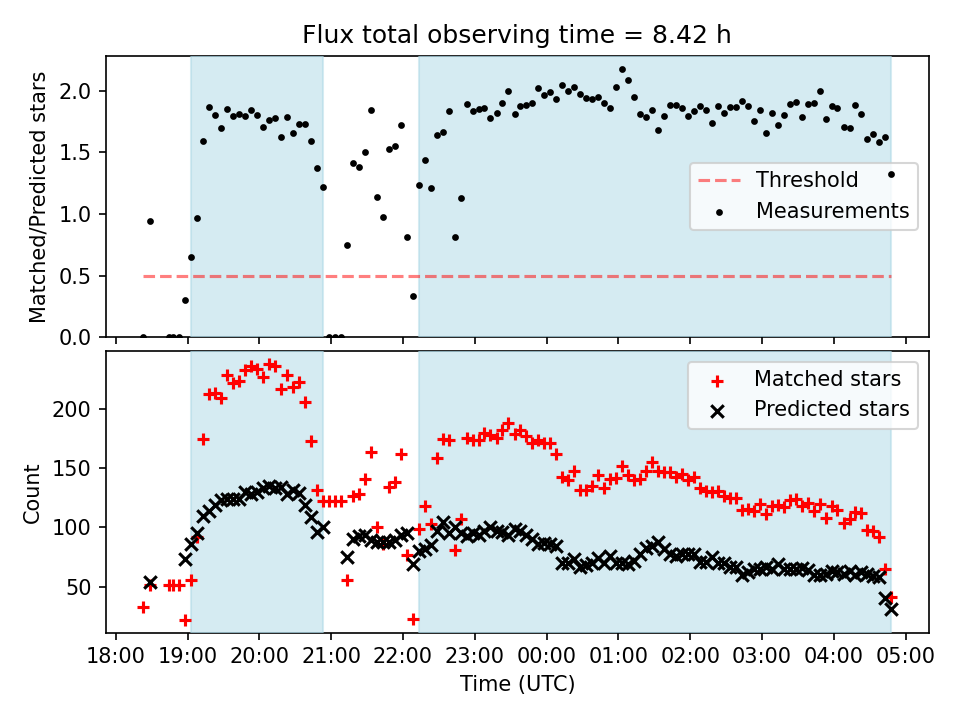 Flux total observing time = 8.42 h

Matched/Predicted stars

2.0
1.5
1.0
0.5
0.0

Threshold
Measurements

Count

200
150
100
50

Matched stars
Predicted stars

18:00 19:00 20:00 21:00 22:00 23:00 00:00 01:00 02:00 03:00 04:00 05:00

Time (UTC)